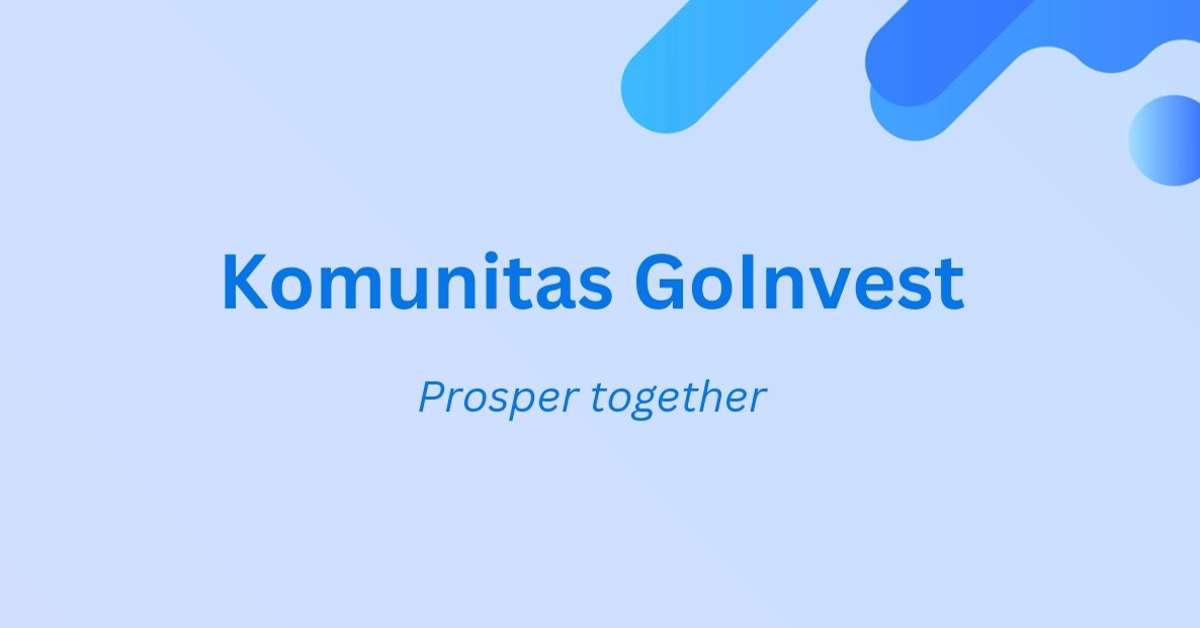 Komunitas GoInvest

Prosper together